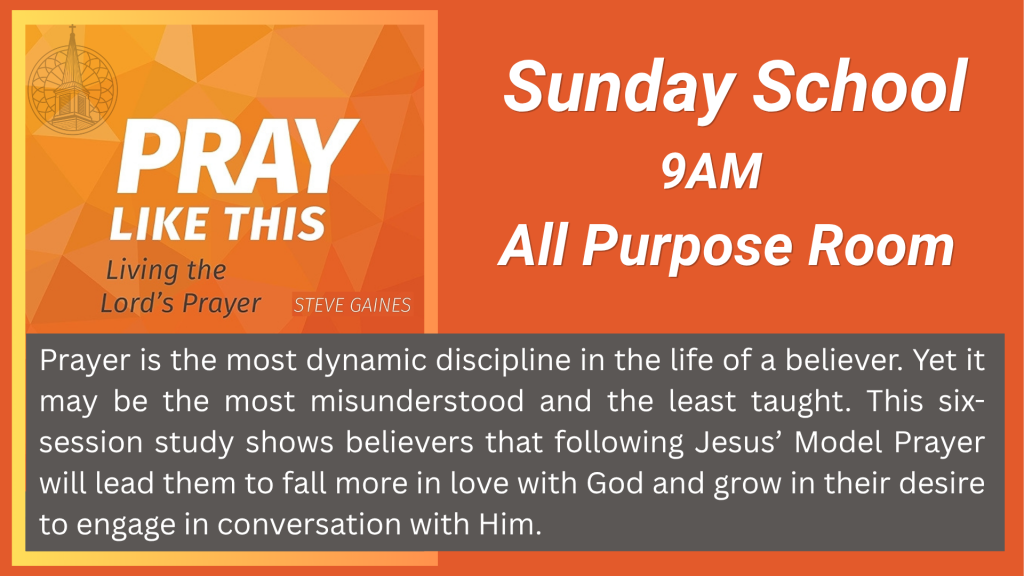 PRAY
LIKE THIS
Living the Lord's Prayer
STEVE GAINES

Sunday School
9AM
All Purpose Room

Prayer is the most dynamic discipline in the life of a believer. Yet it may be the most misunderstood and the least taught. This six-session study shows believers that following Jesus' Model Prayer will lead them to fall more in love with God and grow in their desire to engage in conversation with Him.